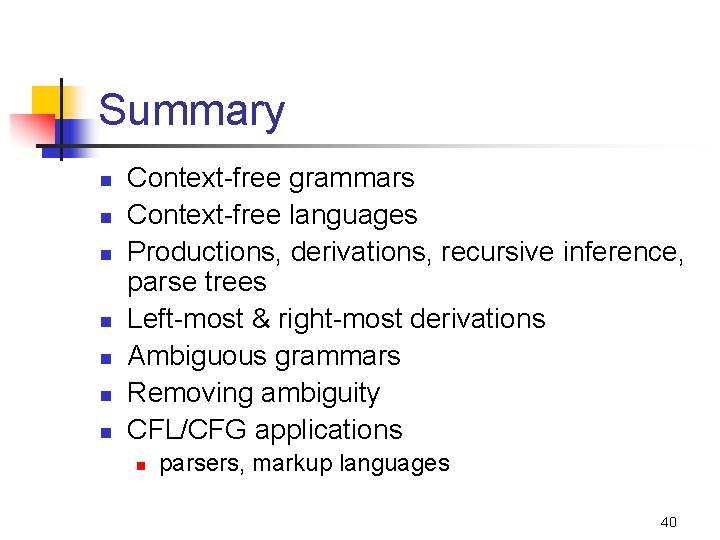 Summary

- Context-free grammars
- Context-free languages
- Productions, derivations, recursive inference, parse trees
- Left-most & right-most derivations
- Ambiguous grammars
- Removing ambiguity
- CFL/CFG applications
  - parsers, markup languages

40